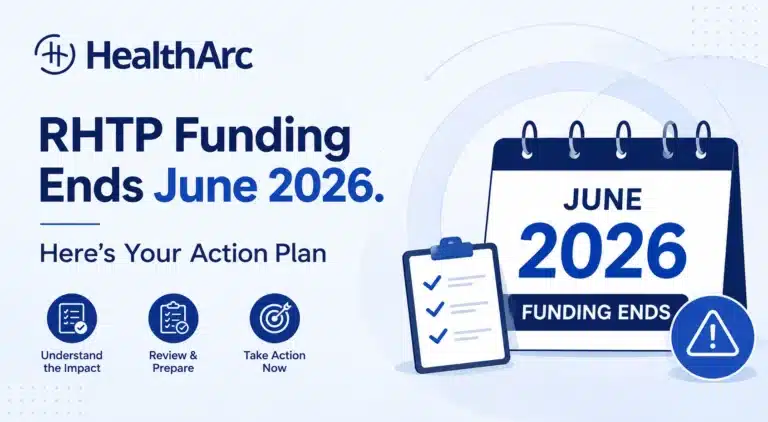 HealthArc

RHTP Funding Ends June 2026.

Here's Your Action Plan

Understand the Impact

Review & Prepare

Take Action Now

JUNE

2026

FUNDING ENDS